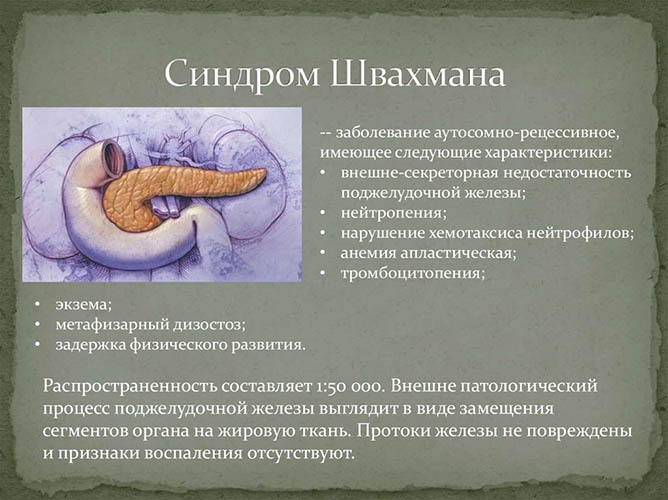 Синдром Швахмана

-- заболевание аутосомно-рецессивное, имеющее следующие характеристики:
• внешне-секреторная недостаточность поджелудочной железы;
• нейтропения;
• нарушение хемотаксиса нейтрофилов;
• анемия апластическая;
• тромбоцитопения;
• экзема;
• метафизарный дизостоз;
• задержка физического развития.

Распространенность составляет 1:50 000. Внешне патологический процесс поджелудочной железы выглядит в виде замещения сегментов органа на жировую ткань. Протоки железы не повреждены и признаки воспаления отсутствуют.